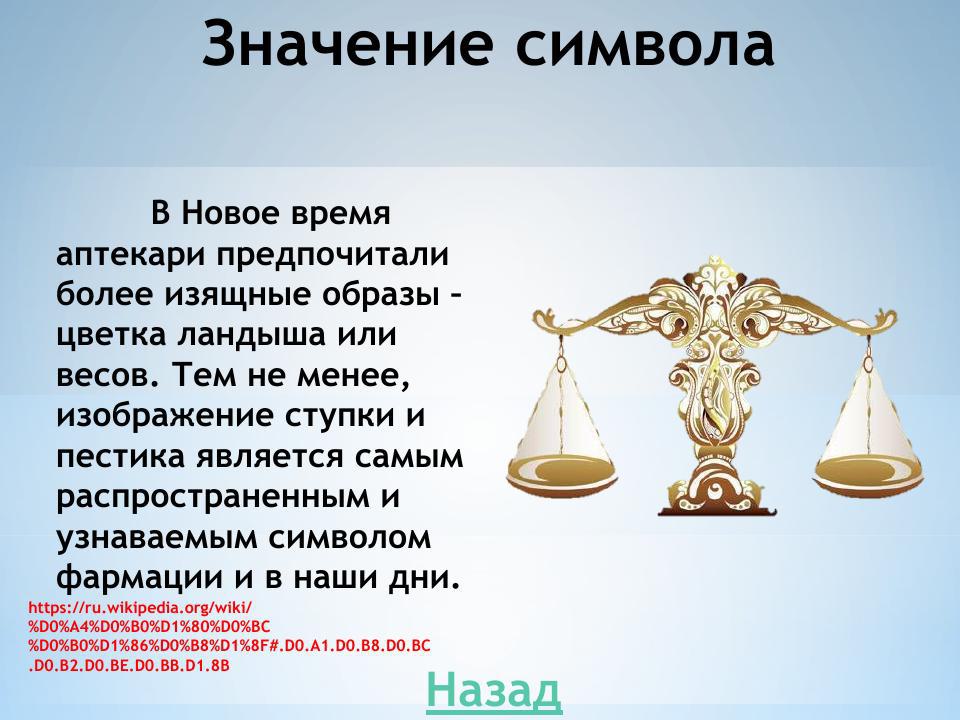 Значение символа

В Новое время аптекари предпочитали более изящные образы – цветка ландыша или весов. Тем не менее, изображение ступки и пестика является самым распространенным и узнаваемым символом фармации и в наши дни.

https://ru.wikipedia.org/wiki/%D0%A4%D0%B0%D1%80%D0%BC%D0%B0%D1%86%D0%B8%D1%8F#.D0.A1.D0.B8.D0.BC.D0.B2.D0.BE.D0.BB.D1.8B

Назад